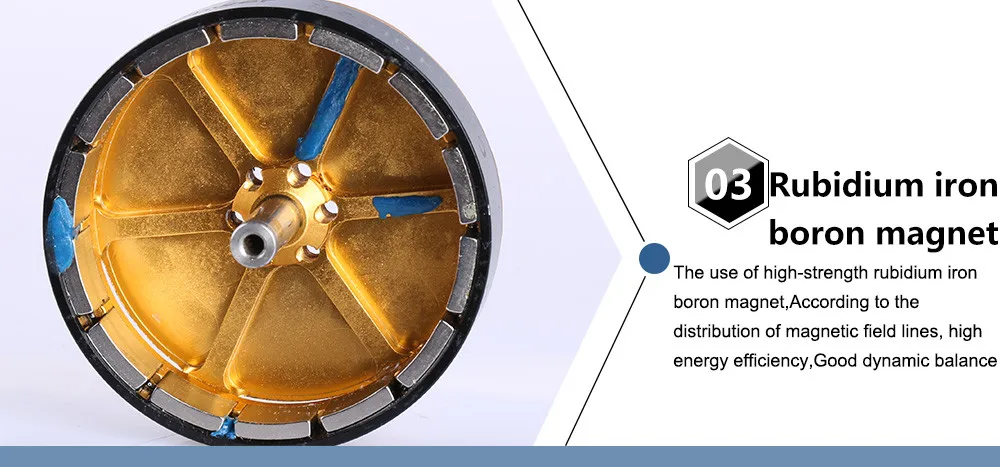 03 Rubidium iron boron magnet

The use of high-strength rubidium iron boron magnet,According to the distribution of magnetic field lines, high energy efficiency,Good dynamic balance